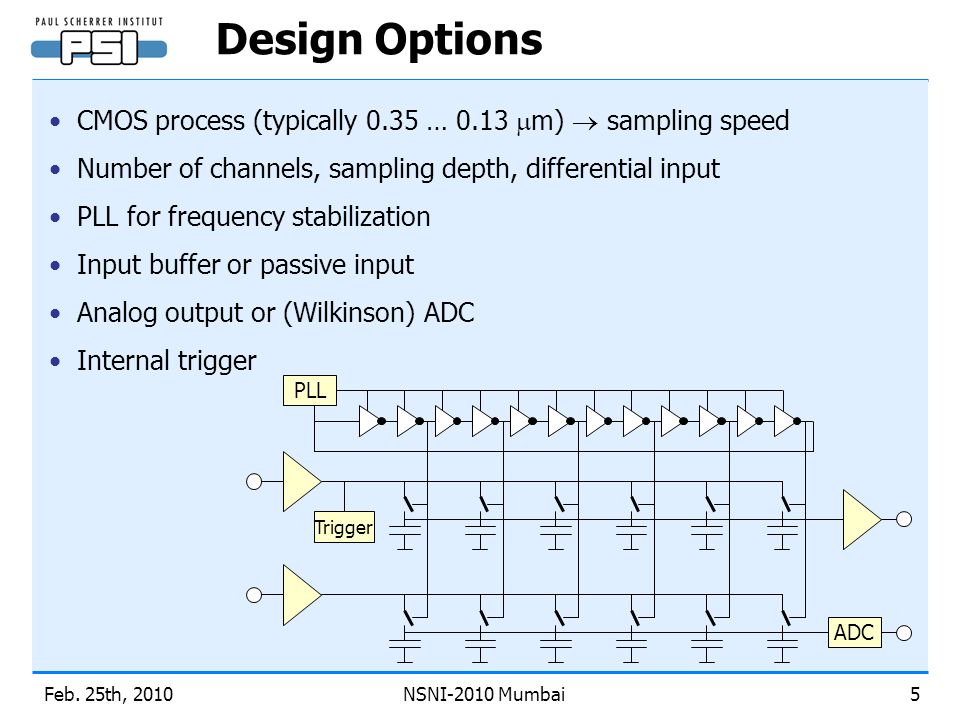 PAUL SCHERRER INSTITUT
PSI

Design Options

• CMOS process (typically 0.35 … 0.13 $\mu$m) $\rightarrow$ sampling speed
• Number of channels, sampling depth, differential input
• PLL for frequency stabilization
• Input buffer or passive input
• Analog output or (Wilkinson) ADC
• Internal trigger

PLL
Trigger
ADC

Feb. 25th, 2010
NSNI-2010 Mumbai
5